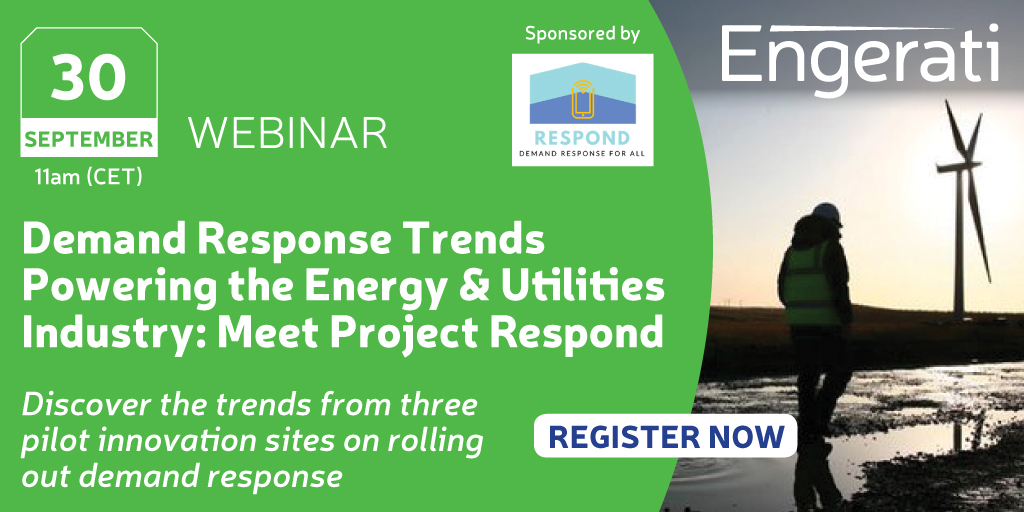 30
SEPTEMBER
11am (CET)

WEBINAR

Sponsored by

RESPOND
DEMAND RESPONSE FOR ALL

Engerati

Demand Response Trends Powering the Energy & Utilities Industry: Meet Project Respond

Discover the trends from three pilot innovation sites on rolling out demand response

REGISTER NOW